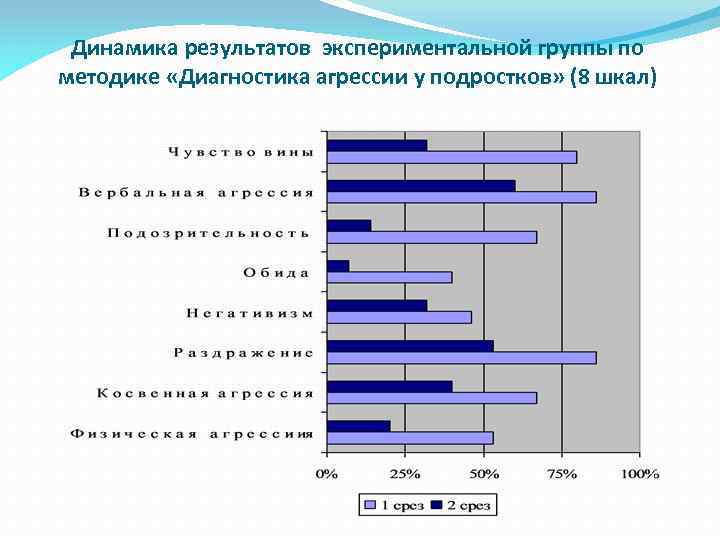 Динамика результатов экспериментальной группы по методике «Диагностика агрессии у подростков» (8 шкал)

Чувство вины
Вербальная агрессия
Подозрительность
Обида
Негативизм
Раздражение
Косвенная агрессия
Физическая агрессия

0%
25%
50%
75%
100%

1 срез
2 срез